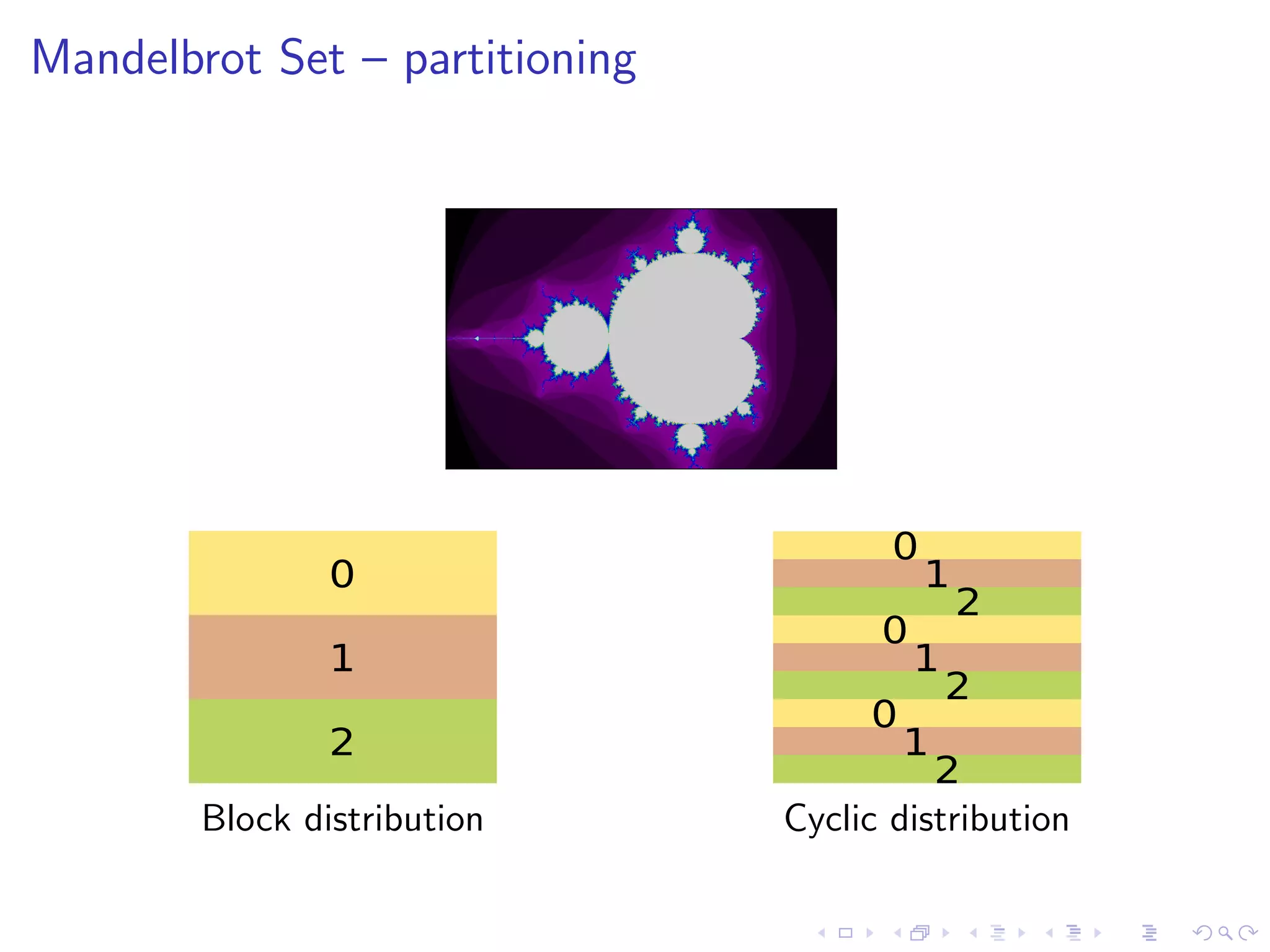 Mandelbrot Set – partitioning

0
1
2

Block distribution

0
1
2
0
1
2
0
1
2

Cyclic distribution